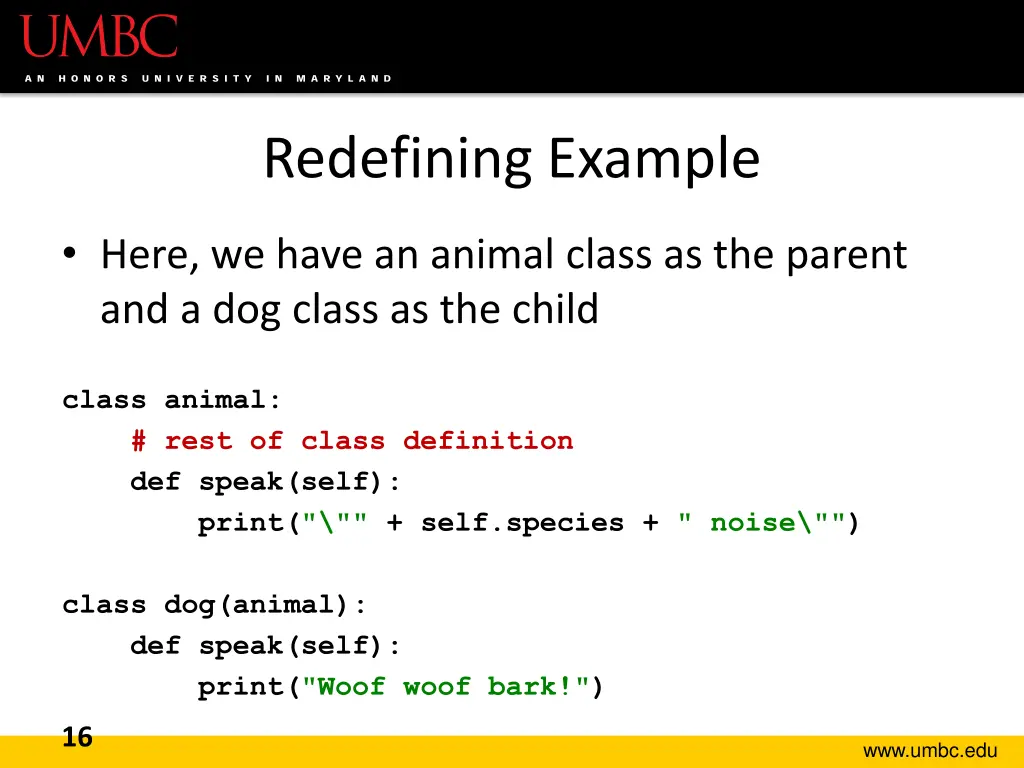 UMBC
AN HONORS UNIVERSITY IN MARYLAND

Redefining Example

• Here, we have an animal class as the parent and a dog class as the child

class animal:
    # rest of class definition
    def speak(self):
        print("\"" + self.species + " noise\"")

class dog(animal):
    def speak(self):
        print("Woof woof bark!")

16

www.umbc.edu